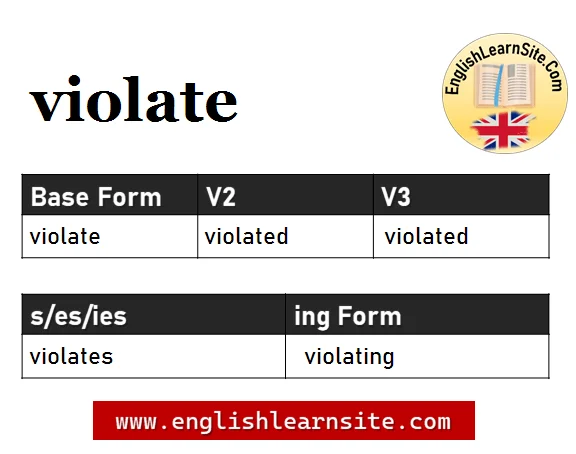 violate

EnglishLearnSite.Com

| Base Form | V2 | V3 |
|---|---|---|
| violate | violated | violated |

| s/es/ies | ing Form |
|---|---|
| violates | violating |

www.englishlearnsite.com